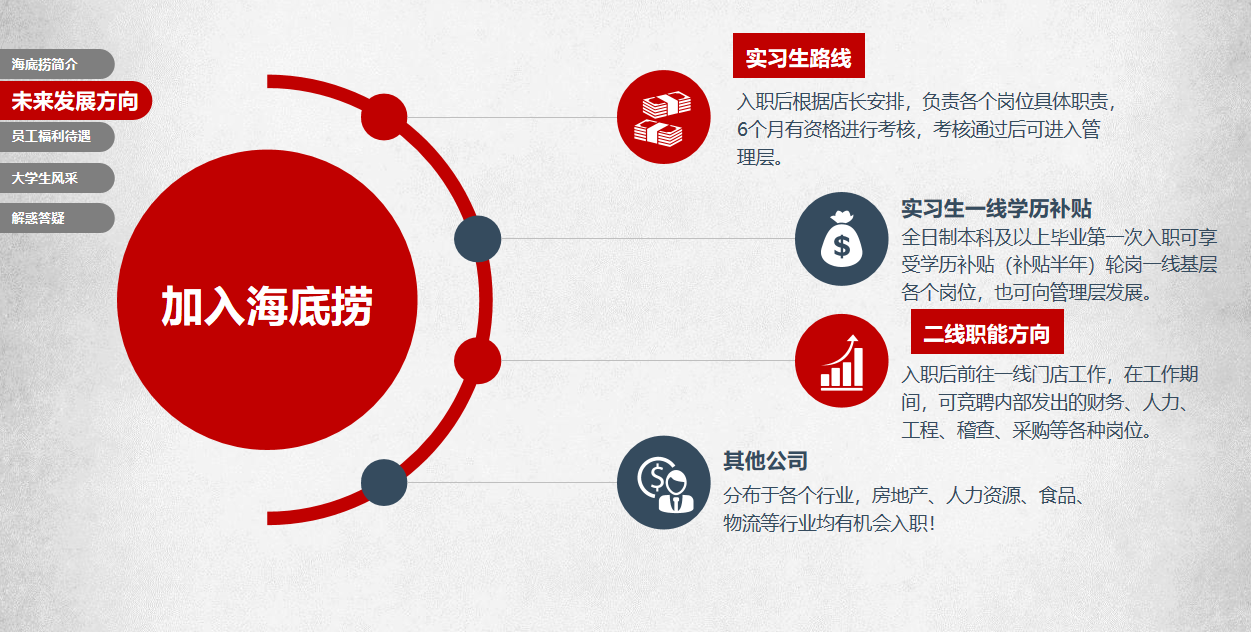 海底捞简介
未来发展方向
员工福利待遇
大学生风采
解惑答疑

加入海底捞

实习生路线
入职后根据店长安排，负责各个岗位具体职责，6个月有资格进行考核，考核通过后可进入管理层。

实习生一线学历补贴
全日制本科及以上毕业第一次入职可享受学历补贴（补贴半年）轮岗一线基层各个岗位，也可向管理层发展。

二线职能方向
入职后前往一线门店工作，在工作期间，可竞聘内部发出的财务、人力、工程、稽查、采购等各种岗位。

其他公司
分布于各个行业，房地产、人力资源、食品、物流等行业均有机会入职！